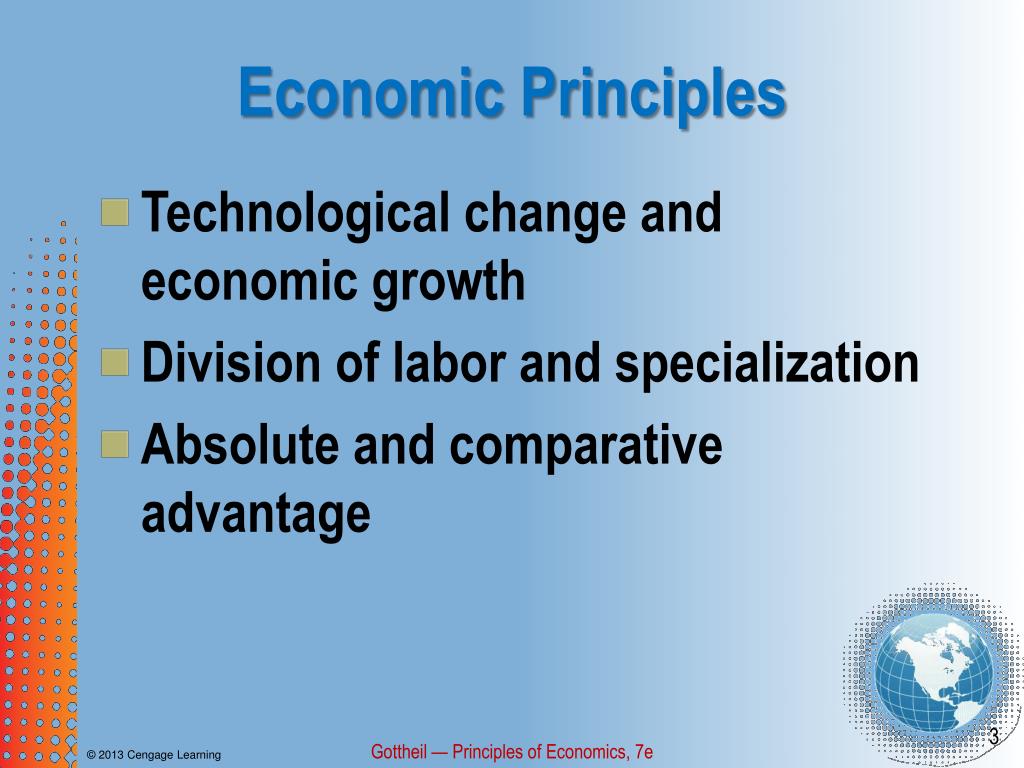 Economic Principles

Technological change and economic growth

Division of labor and specialization

Absolute and comparative advantage

© 2013 Cengage Learning

Gottheil — Principles of Economics, 7e

3